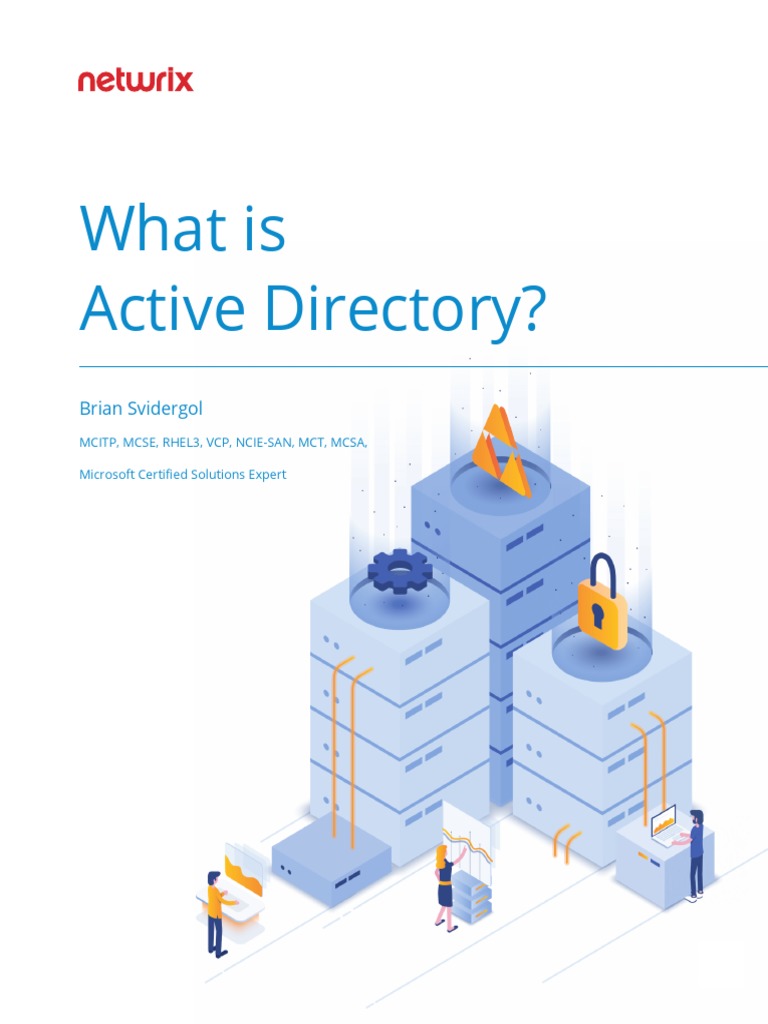 netwrix

What is
Active Directory?

Brian Svidergol

MCITP, MCSE, RHEL3, VCP, NCIE-SAN, MCT, MCSA,

Microsoft Certified Solutions Expert